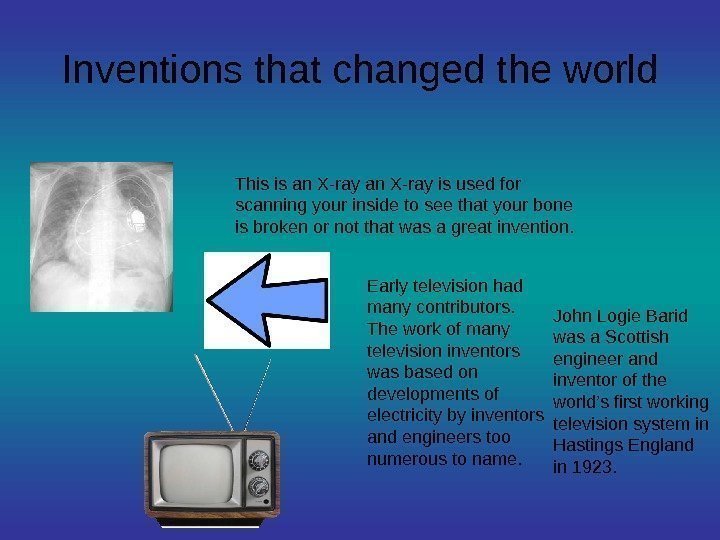 Inventions that changed the world

This is an X-ray an X-ray is used for scanning your inside to see that your bone is broken or not that was a great invention.

Early television had many contributors. The work of many television inventors was based on developments of electricity by inventors and engineers too numerous to name.

John Logie Barid was a Scottish engineer and inventor of the world's first working television system in Hastings England in 1923.